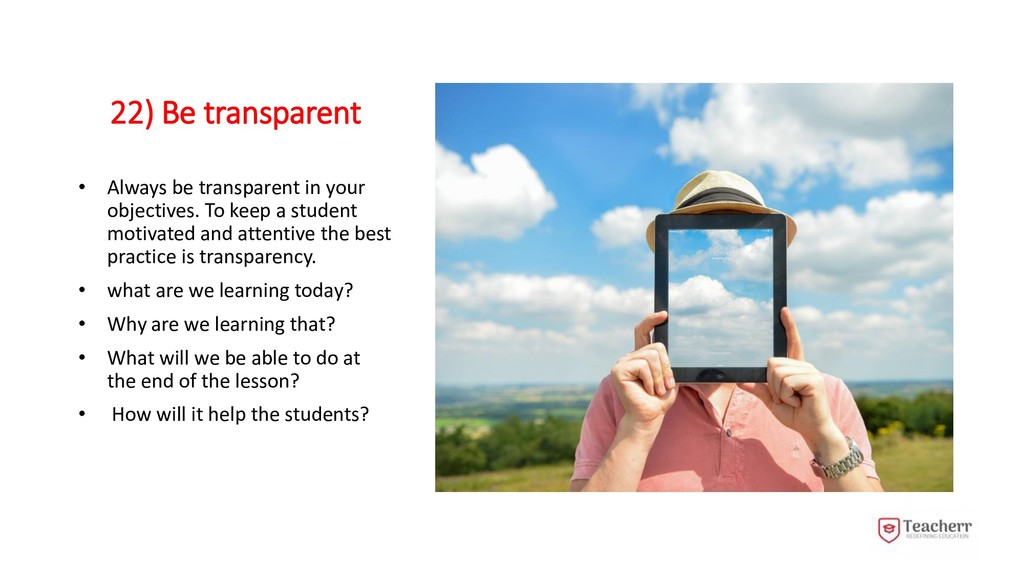 22) Be transparent

• Always be transparent in your objectives. To keep a student motivated and attentive the best practice is transparency.
• what are we learning today?
• Why are we learning that?
• What will we be able to do at the end of the lesson?
• How will it help the students?

Teacherr
REDEFINING EDUCATION